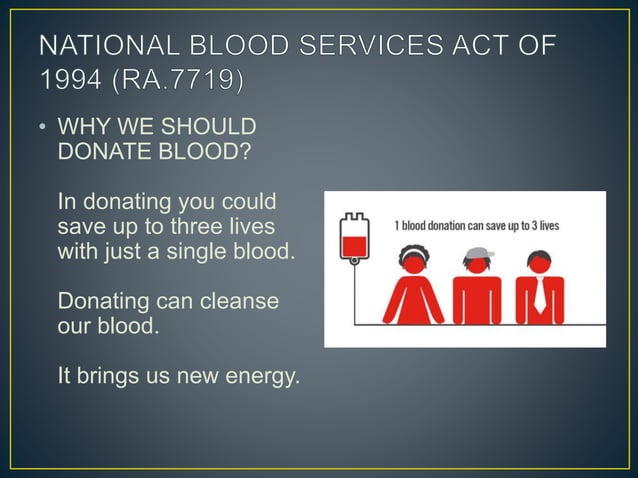 NATIONAL BLOOD SERVICES ACT OF 1994 (RA.7719)

• WHY WE SHOULD DONATE BLOOD?

In donating you could save up to three lives with just a single blood.

Donating can cleanse our blood.

It brings us new energy.

1 blood donation can save up to 3 lives